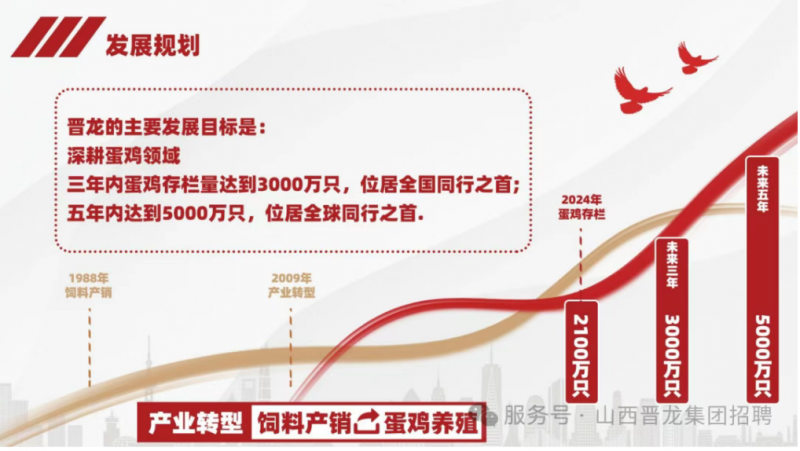 发展规划

晋龙的主要发展目标是：
深耕蛋鸡领域
三年内蛋鸡存栏量达到3000万只，位居全国同行之首；
五年内达到5000万只，位居全球同行之首.

1988年
饲料产销

2009年
产业转型

2024年
蛋鸡存栏

2100万只

未来三年

3000万只

未来五年

5000万只

产业转型 饲料产销 蛋鸡养殖

服务号 · 山西晋龙集团招聘